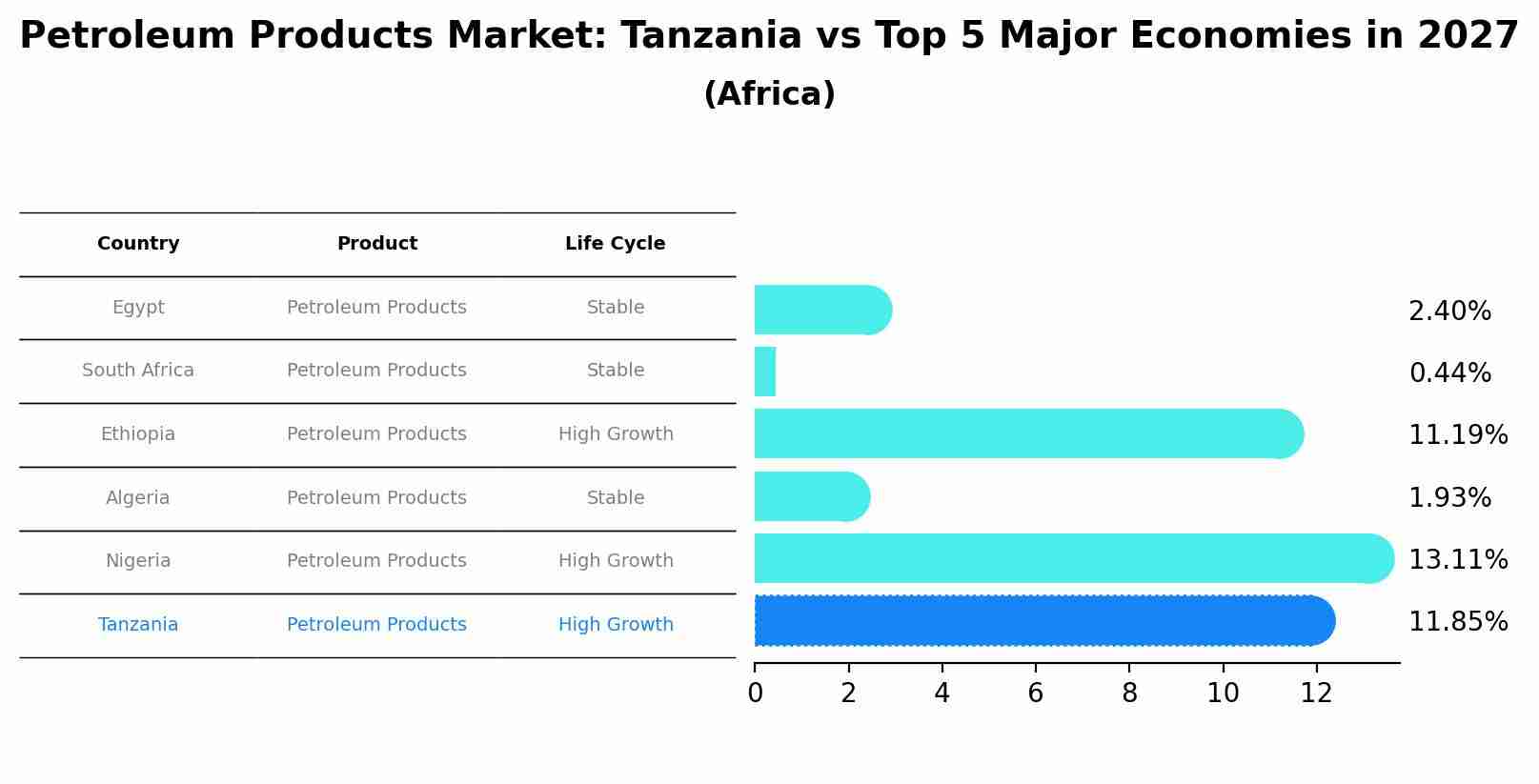 Petroleum Products Market: Tanzania vs Top 5 Major Economies in 2027
(Africa)

| Country | Product | Life Cycle |
|---|---|---|
| Egypt | Petroleum Products | Stable |
| South Africa | Petroleum Products | Stable |
| Ethiopia | Petroleum Products | High Growth |
| Algeria | Petroleum Products | Stable |
| Nigeria | Petroleum Products | High Growth |
| Tanzania | Petroleum Products | High Growth |

2.40%
0.44%
11.19%
1.93%
13.11%
11.85%

0 2 4 6 8 10 12